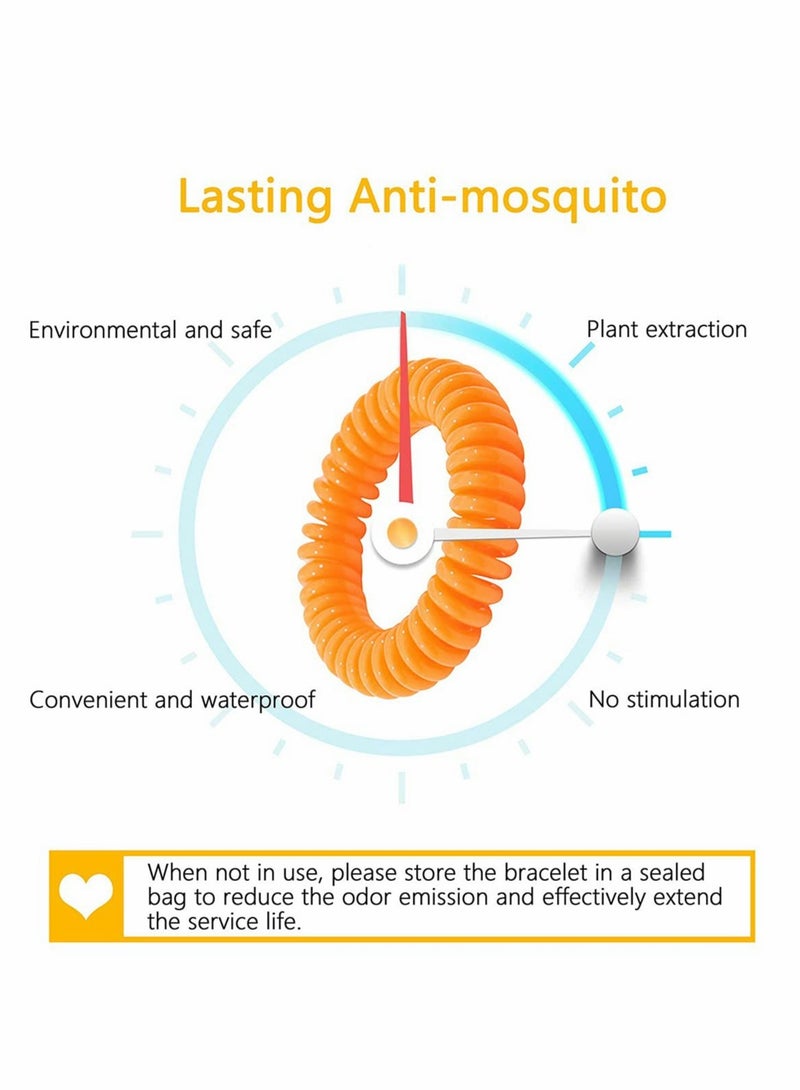 Lasting Anti-mosquito

Environmental and safe

Plant extraction

Convenient and waterproof

No stimulation

When not in use, please store the bracelet in a sealed bag to reduce the odor emission and effectively extend the service life.